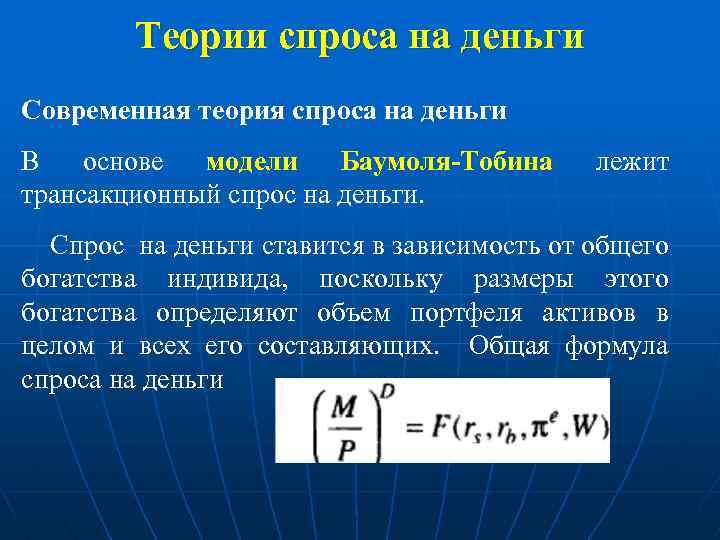 Теории спроса на деньги

Современная теория спроса на деньги

В основе модели Баумоля-Тобина лежит трансакционный спрос на деньги.

Спрос на деньги ставится в зависимость от общего богатства индивида, поскольку размеры этого богатства определяют объем портфеля активов в целом и всех его составляющих. Общая формула спроса на деньги

$\left(\frac{M}{P}\right)^D = F(r_s, r_b, \pi^e, W)$